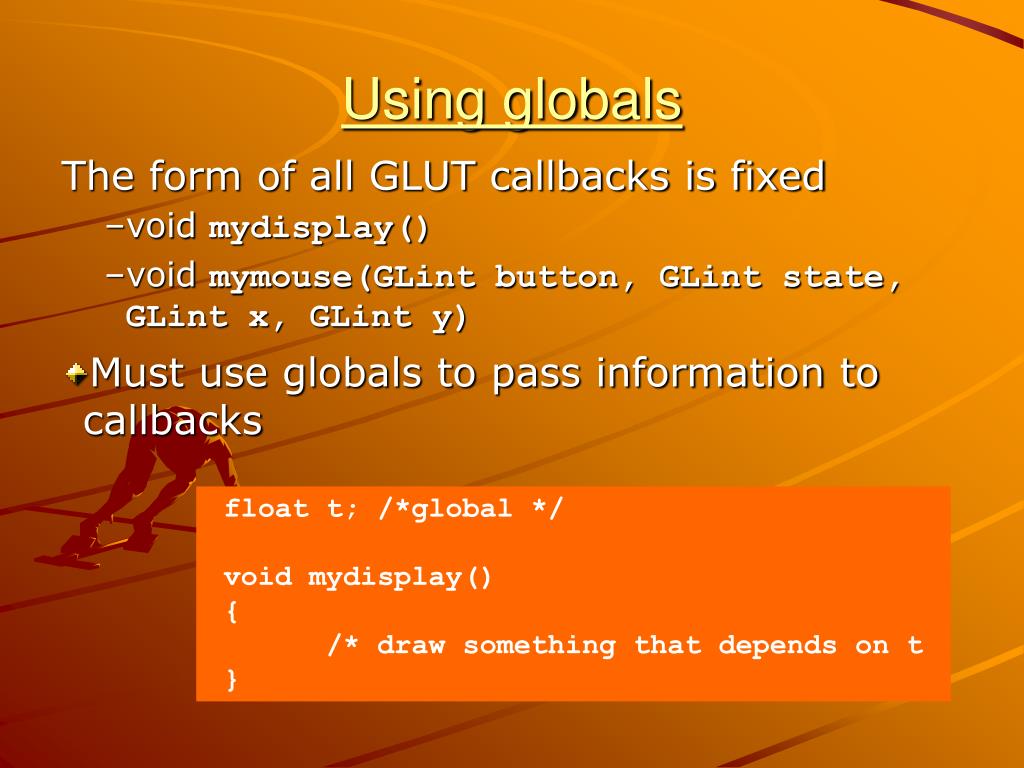 Using globals

The form of all GLUT callbacks is fixed

–void mydisplay()

–void mymouse(GLint button, GLint state, GLint x, GLint y)

Must use globals to pass information to callbacks

float t; /*global */

void mydisplay()
{
/* draw something that depends on t
}